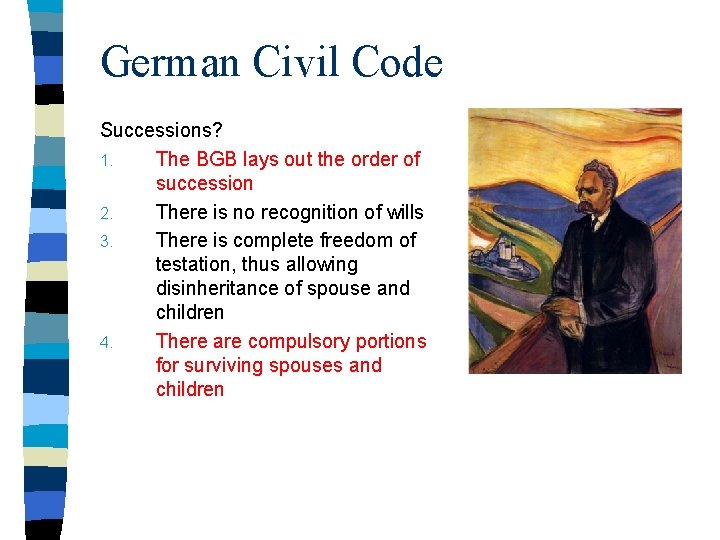 German Civil Code

Successions?

1. The BGB lays out the order of succession
2. There is no recognition of wills
3. There is complete freedom of testation, thus allowing disinheritance of spouse and children
4. There are compulsory portions for surviving spouses and children